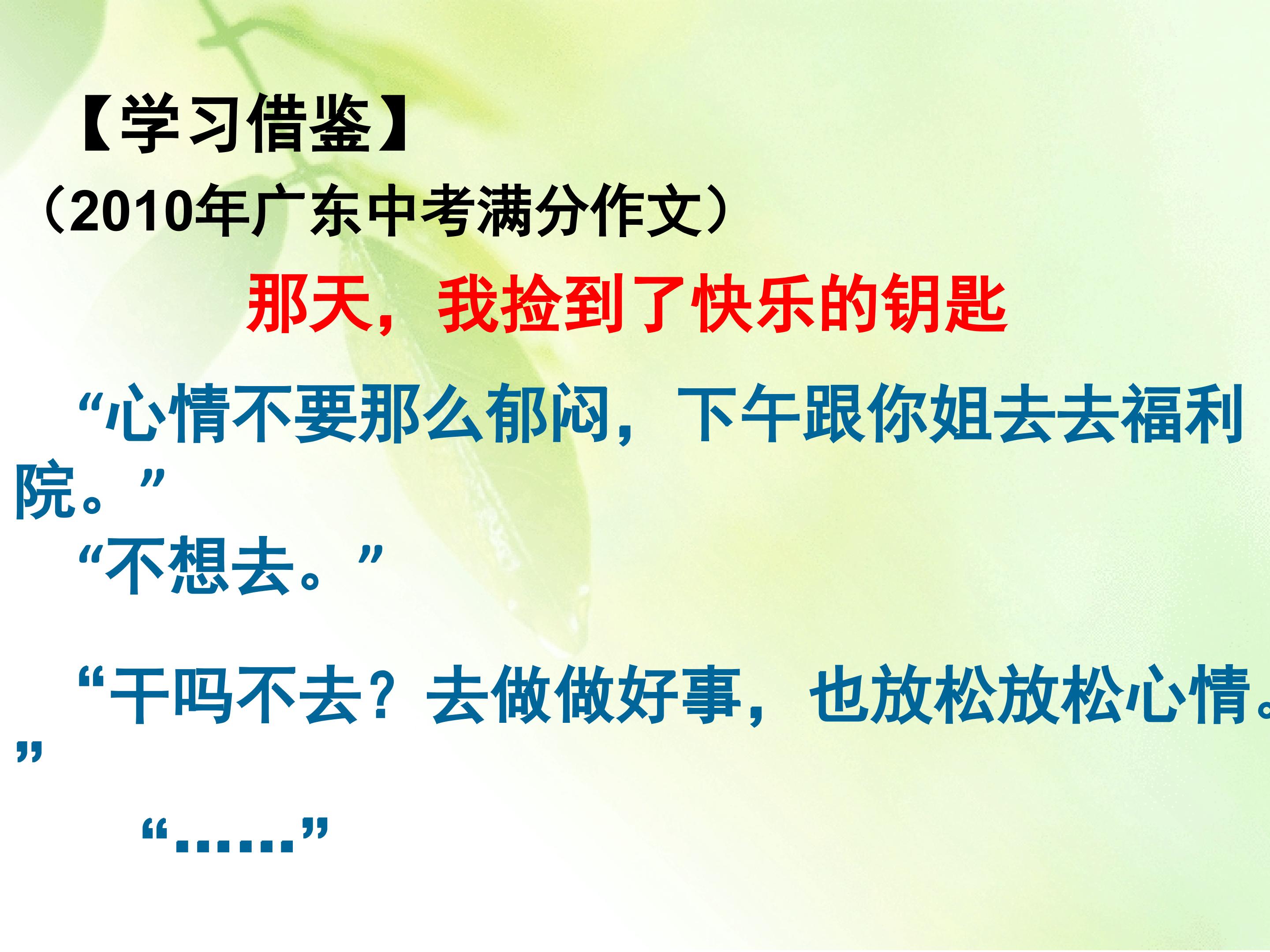 【学习借鉴】
（2010年广东中考满分作文）

那天，我捡到了快乐的钥匙

“心情不要那么郁闷，下午跟你姐去去福利院。”

“不想去。”

“干吗不去？去做做好事，也放松放松心情。”

“……”